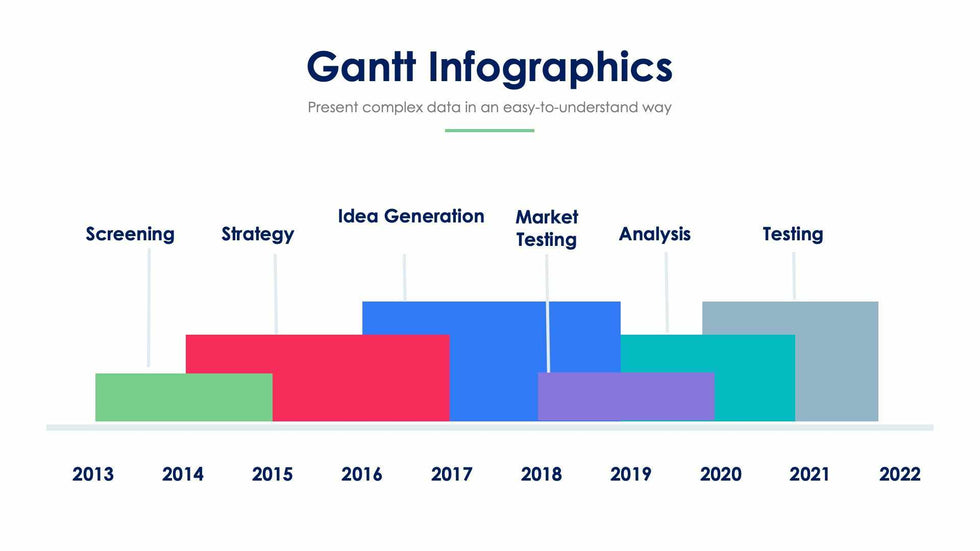 Gantt Infographics

Present complex data in an easy-to-understand way

Screening

Strategy

Idea Generation

Market Testing

Analysis

Testing

2013 2014 2015 2016 2017 2018 2019 2020 2021 2022